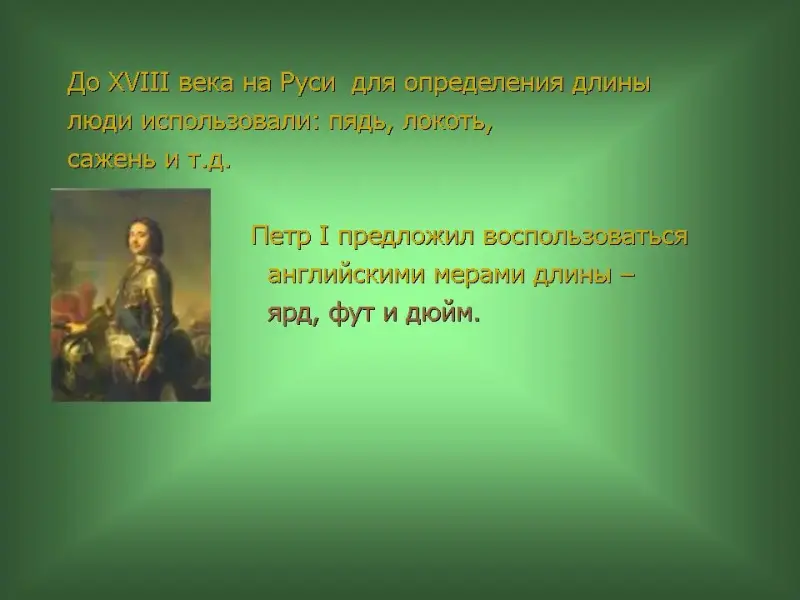 До XVIII века на Руси  для определения длины люди использовали: пядь, локоть, сажень и т.д.

Петр I предложил воспользоваться английскими мерами длины – ярд, фут и дюйм.